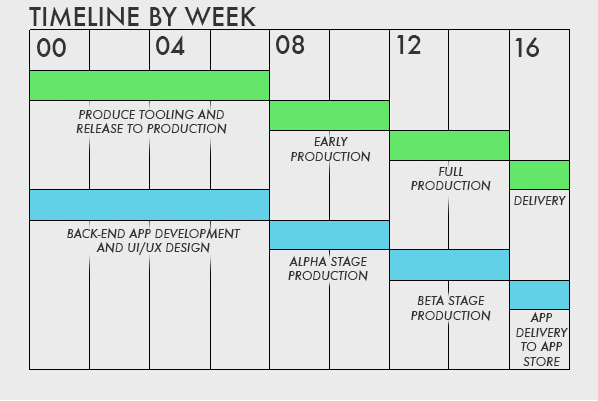 TIMELINE BY WEEK

00

04

08

12

16

PRODUCE TOOLING AND RELEASE TO PRODUCTION

EARLY PRODUCTION

FULL PRODUCTION

DELIVERY

BACK-END APP DEVELOPMENT AND UI/UX DESIGN

ALPHA STAGE PRODUCTION

BETA STAGE PRODUCTION

APP DELIVERY TO APP STORE